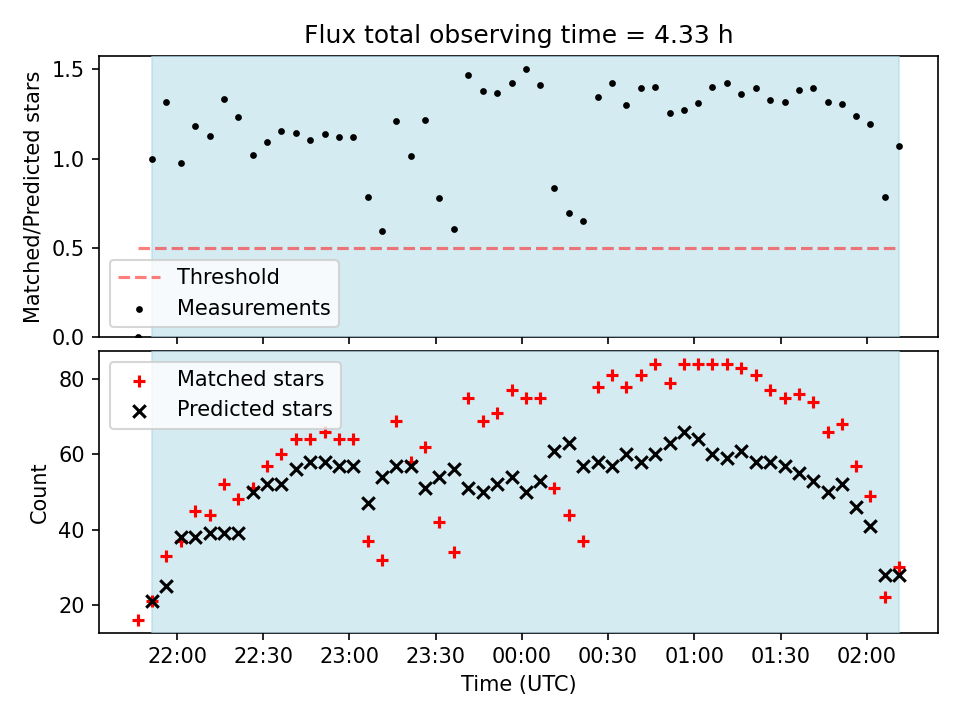 Flux total observing time = 4.33 h

Matched/Predicted stars

1.5
1.0
0.5
0.0

Threshold
Measurements

Matched stars
Predicted stars

Count

80
60
40
20

22:00
22:30
23:00
23:30
00:00
00:30
01:00
01:30
02:00

Time (UTC)